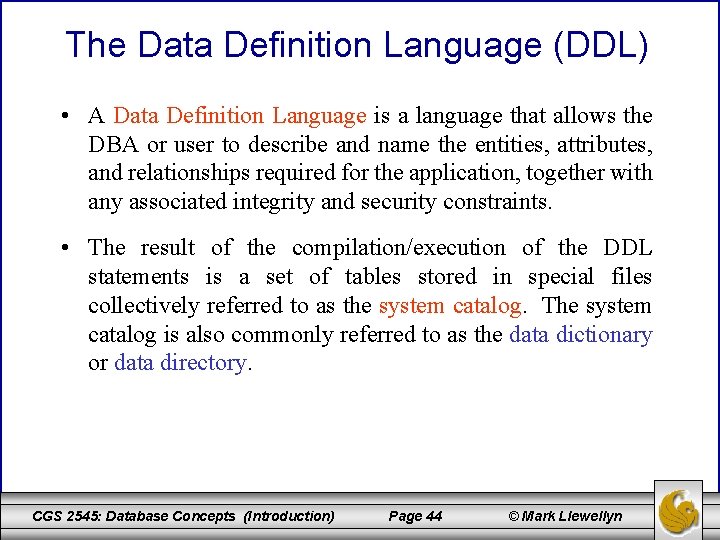 The Data Definition Language (DDL)

• A Data Definition Language is a language that allows the DBA or user to describe and name the entities, attributes, and relationships required for the application, together with any associated integrity and security constraints.

• The result of the compilation/execution of the DDL statements is a set of tables stored in special files collectively referred to as the system catalog. The system catalog is also commonly referred to as the data dictionary or data directory.

CGS 2545: Database Concepts (Introduction) Page 44 © Mark Llewellyn